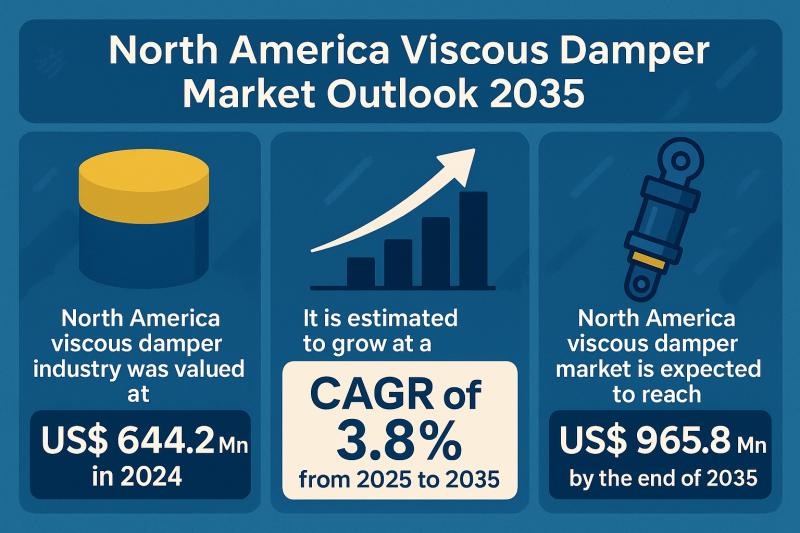 North America Viscous Damper Market Outlook 2035

North America viscous damper industry was valued at

US$ 644.2 Mn in 2024

It is estimated to grow at a

CAGR of 3.8% from 2025 to 2035

North America viscous damper market is expected to reach

US$ 965.8 Mn by the end of 2035